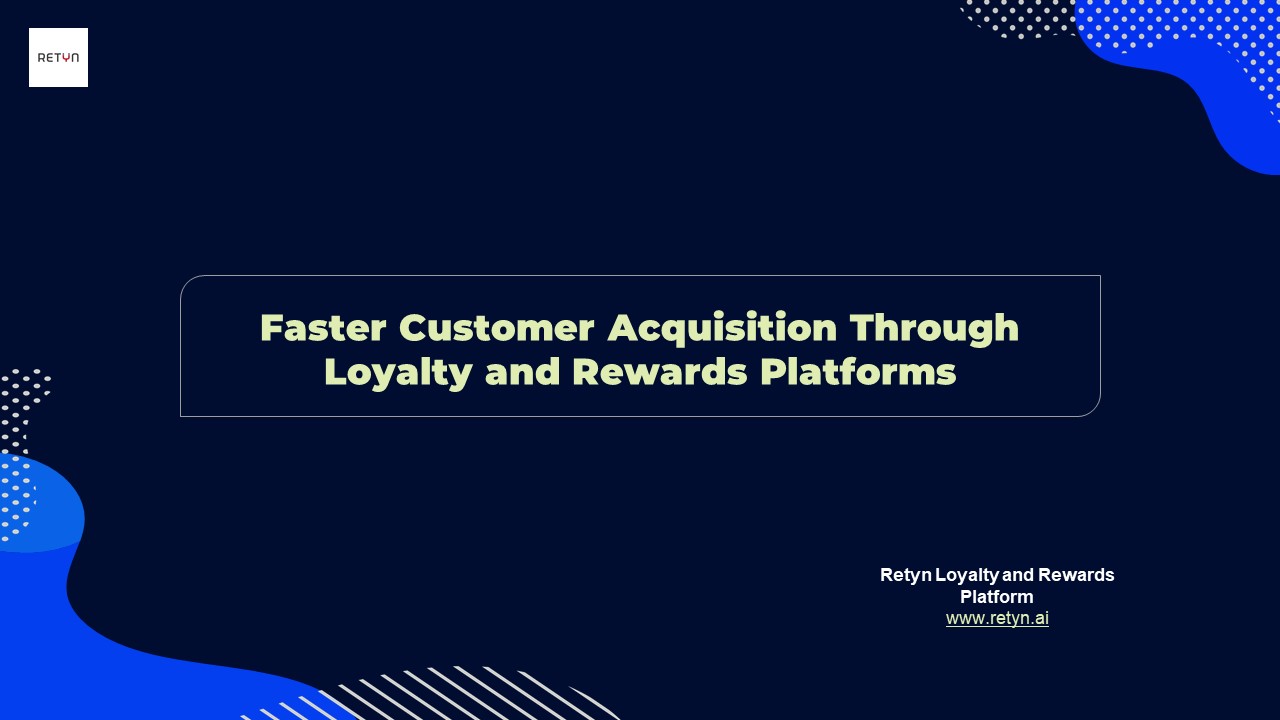 RETYN

Faster Customer Acquisition Through Loyalty and Rewards Platforms

Retyn Loyalty and Rewards Platform
www.retyn.ai